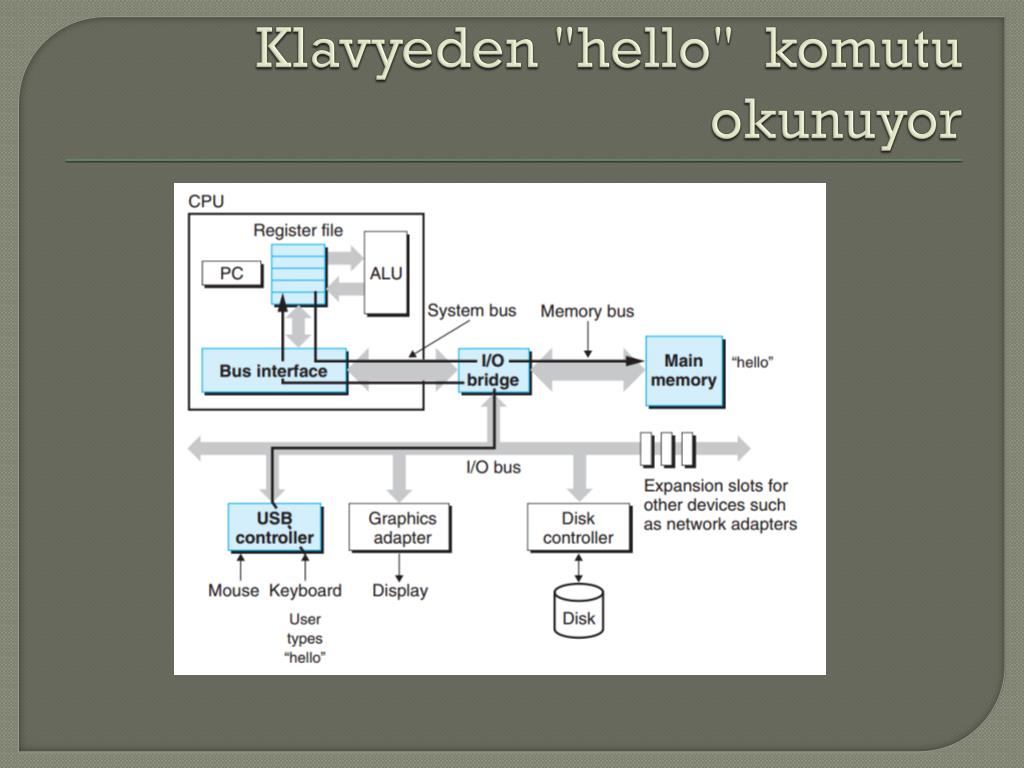 Klavyeden "hello" komutu okunuyor

CPU

Register file

PC

ALU

System bus

Memory bus

Bus interface

I/O bridge

Main memory

“hello”

I/O bus

Expansion slots for other devices such as network adapters

USB controller

Graphics adapter

Disk controller

Mouse

Keyboard

Display

Disk

User types “hello”